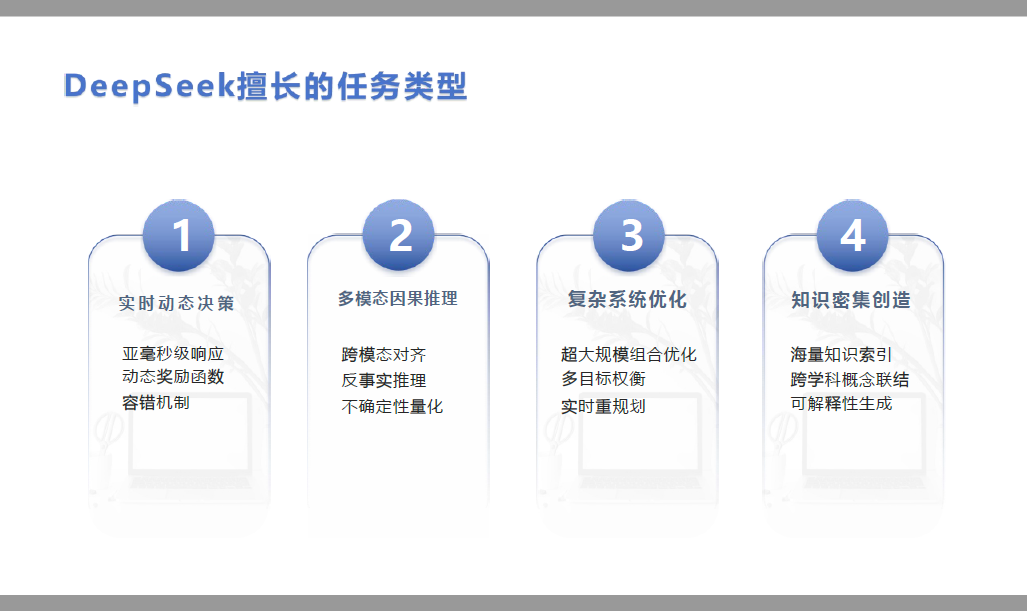 DeepSeek擅长的任务类型

1
实时动态决策
亚毫秒级响应
动态奖励函数
容错机制

2
多模态因果推理
跨模态对齐
反事实推理
不确定性量化

3
复杂系统优化
超大规模组合优化
多目标权衡
实时重规划

4
知识密集创造
海量知识索引
跨学科概念联结
可解释性生成